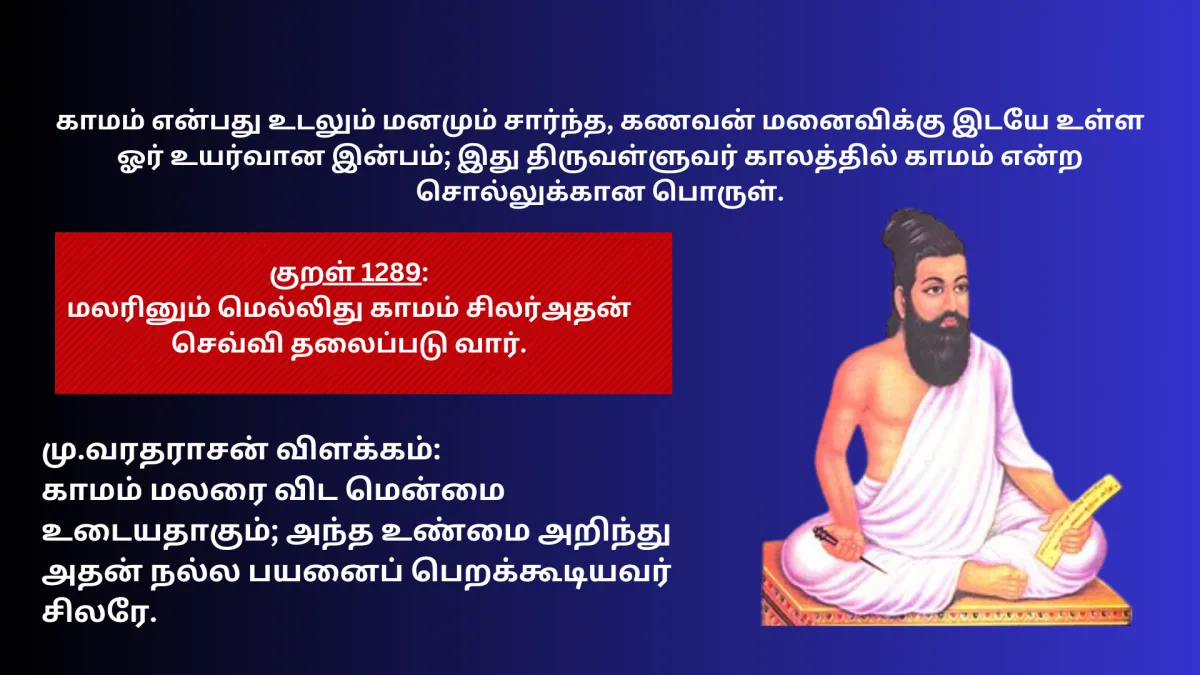 காமம் என்பது உடலும் மனமும் சார்ந்த, கணவன் மனைவிக்கு இடயே உள்ள ஓர் உயர்வான இன்பம்; இது திருவள்ளுவர் காலத்தில் காமம் என்ற சொல்லுக்கான பொருள்.

குறள் 1289:
மலரினும் மெல்லிது காமம் சிலர்அதன்
செவ்வி தலைப்படு வார்.

மு.வரதராசன் விளக்கம்:
காமம் மலரை விட மென்மை உடையதாகும்; அந்த உண்மை அறிந்து அதன் நல்ல பயனைப் பெறக்கூடியவர் சிலரே.